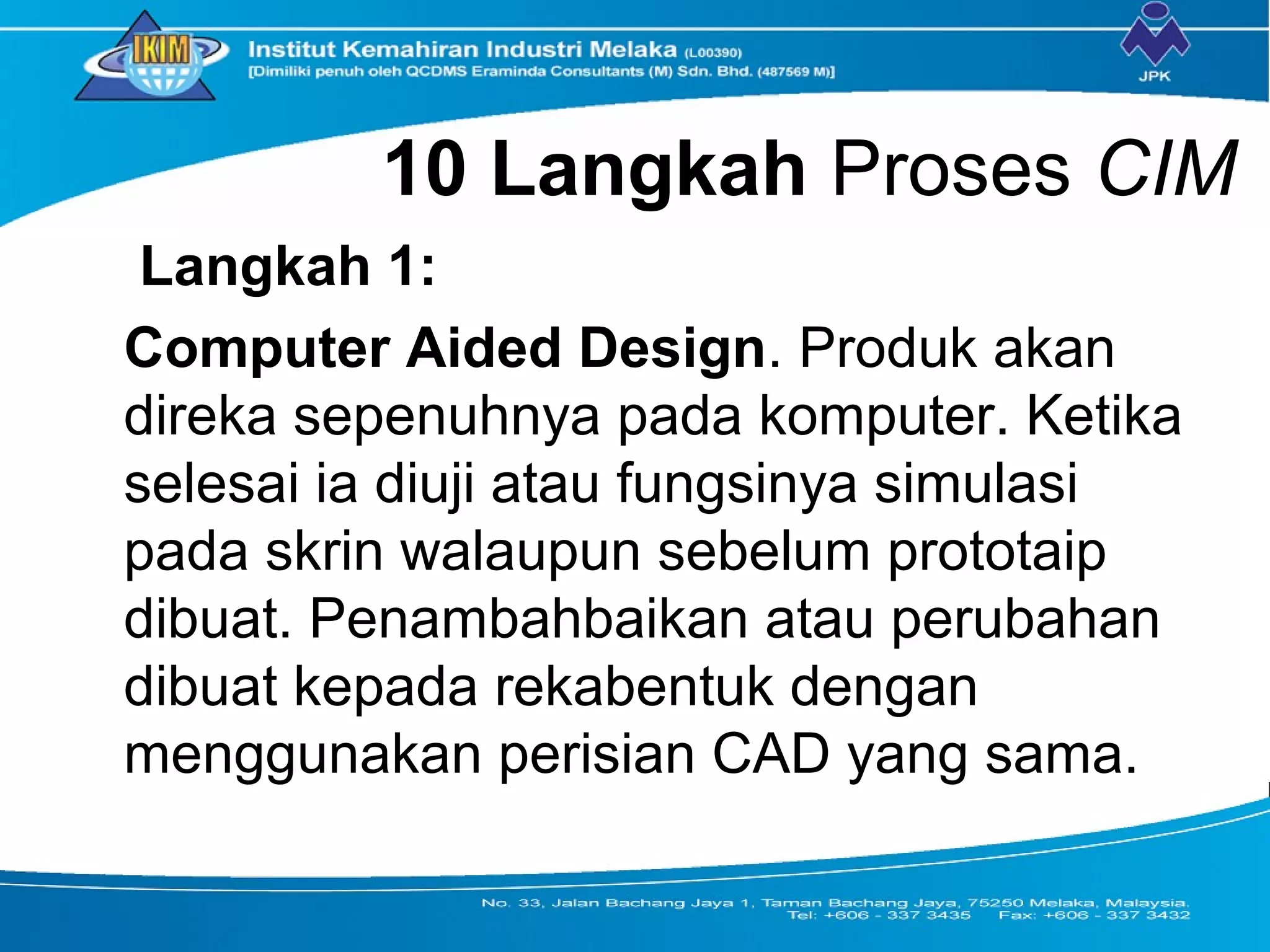 IKIM

Institut Kemahiran Industri Melaka (L00390)
[Dimiliki penuh oleh QCDMS Eraminda Consultants (M) Sdn. Bhd. (487569 M)]

JPK

10 Langkah Proses CIM

Langkah 1:

Computer Aided Design. Produk akan direka sepenuhnya pada komputer. Ketika selesai ia diuji atau fungsinya simulasi pada skrin walaupun sebelum prototaip dibuat. Penambahbaikan atau perubahan dibuat kepada rekabentuk dengan menggunakan perisian CAD yang sama.

No. 33, Jalan Bachang Jaya 1, Taman Bachang Jaya, 75250 Melaka, Malaysia.
Tel: +606 - 337 3435 Fax: +606 - 337 3432